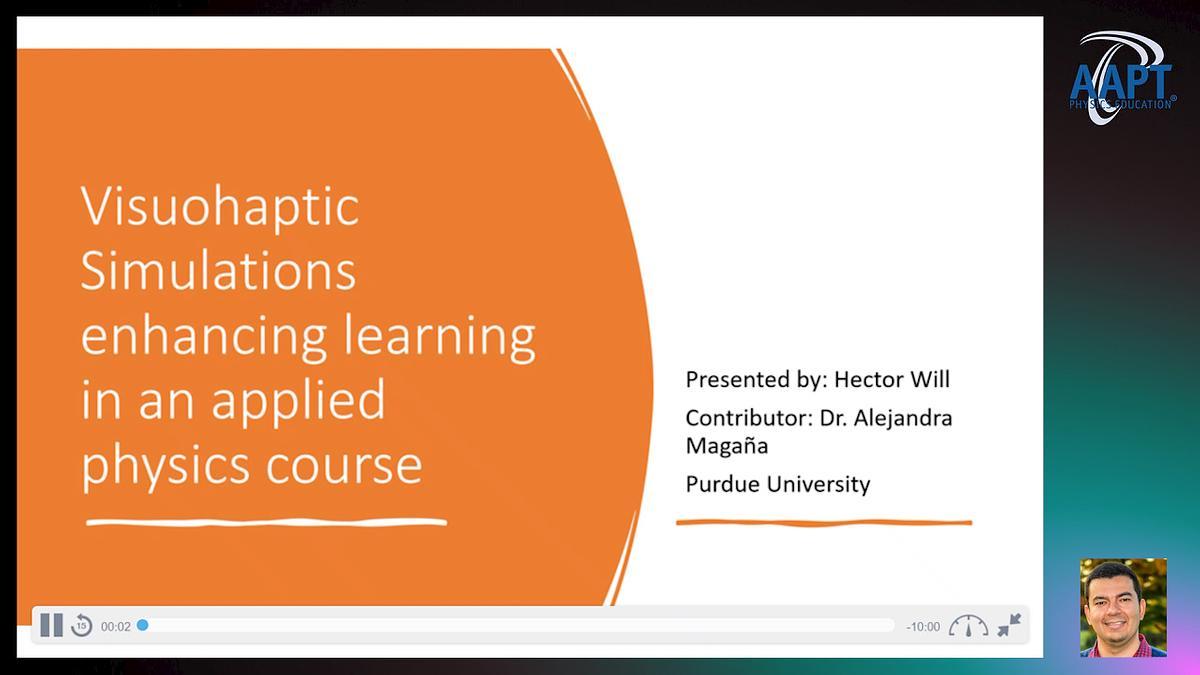 AAPT
PHYSICS EDUCATION

Visuohaptic Simulations enhancing learning in an applied physics course

Presented by: Hector Will
Contributor: Dr. Alejandra Magaña
Purdue University

15
00:02
-10:00